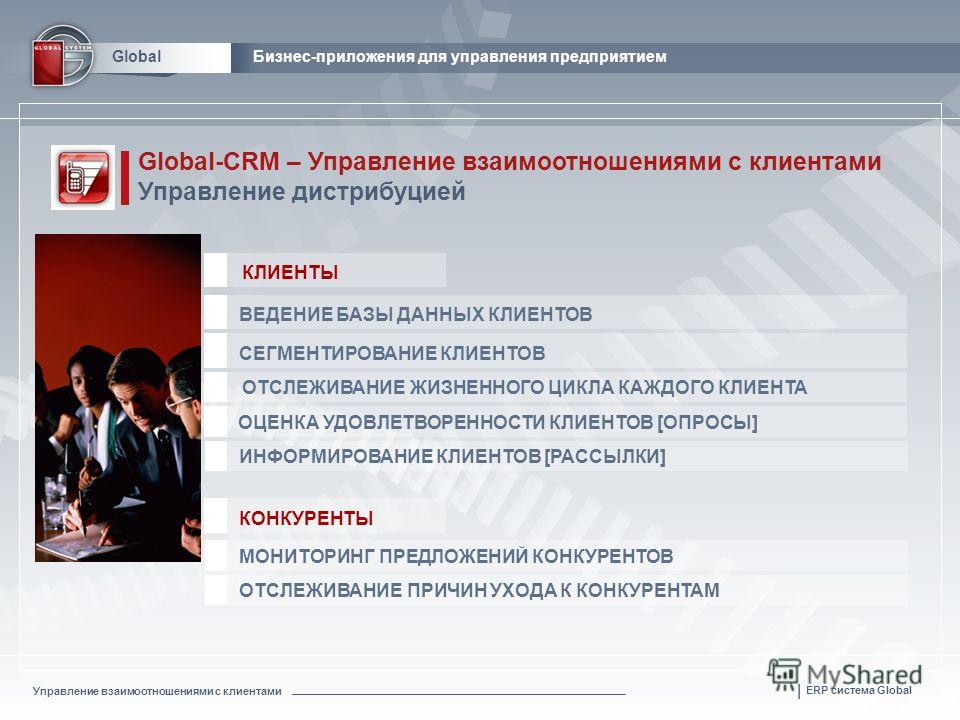 GLOBAL SYSTEM

Global

Бизнес-приложения для управления предприятием

Global-CRM – Управление взаимоотношениями с клиентами
Управление дистрибуцией

КЛИЕНТЫ

ВЕДЕНИЕ БАЗЫ ДАННЫХ КЛИЕНТОВ

СЕГМЕНТИРОВАНИЕ КЛИЕНТОВ

ОТСЛЕЖИВАНИЕ ЖИЗНЕННОГО ЦИКЛА КАЖДОГО КЛИЕНТА

ОЦЕНКА УДОВЛЕТВОРЕННОСТИ КЛИЕНТОВ [ОПРОСЫ]

ИНФОРМИРОВАНИЕ КЛИЕНТОВ [РАССЫЛКИ]

КОНКУРЕНТЫ

МОНИТОРИНГ ПРЕДЛОЖЕНИЙ КОНКУРЕНТОВ

ОТСЛЕЖИВАНИЕ ПРИЧИН УХОДА К КОНКУРЕНТАМ

Управление взаимоотношениями с клиентами

MyShared

ERP система Global